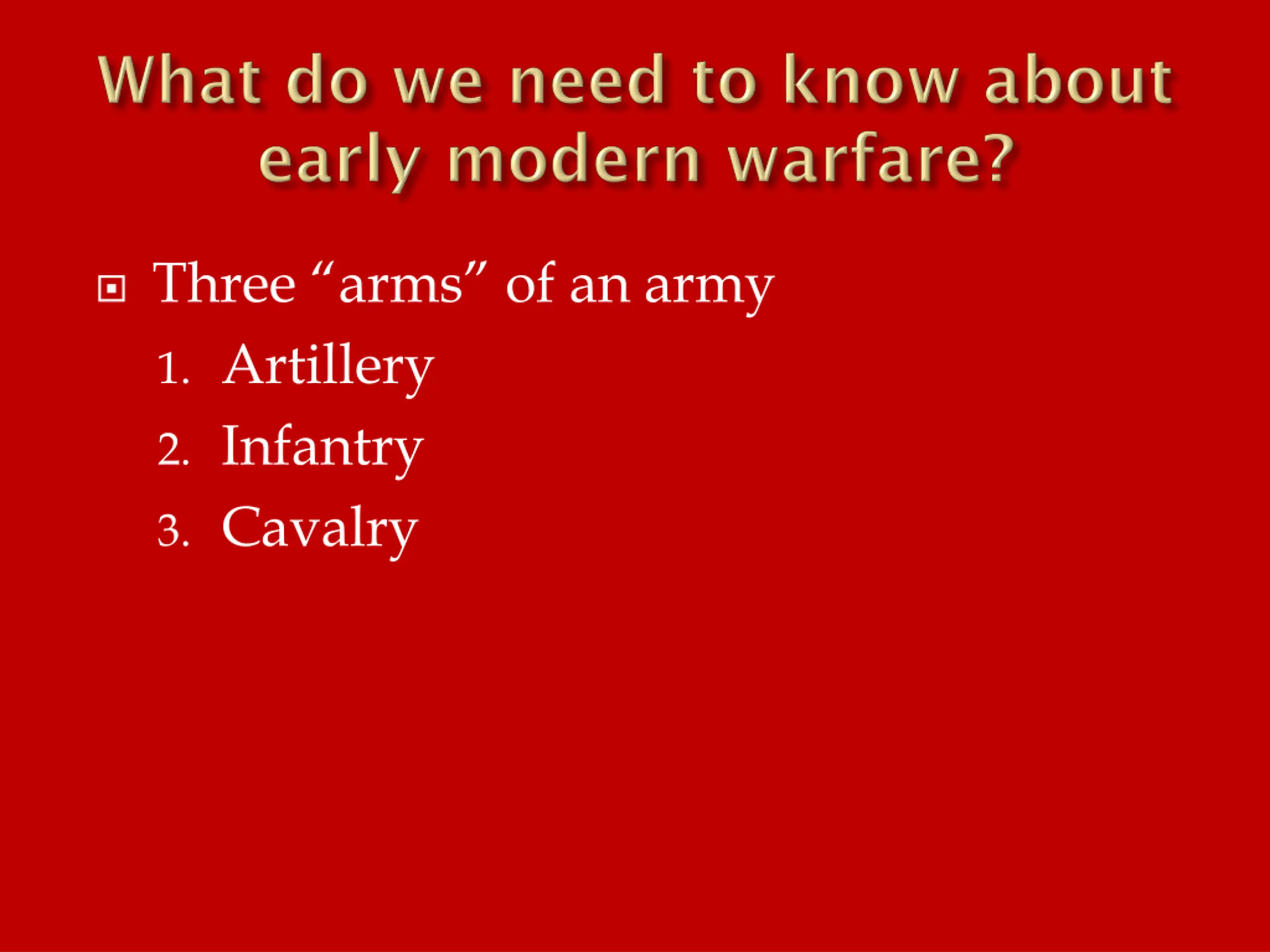 What do we need to know about early modern warfare?

Three “arms” of an army

1. Artillery
2. Infantry
3. Cavalry